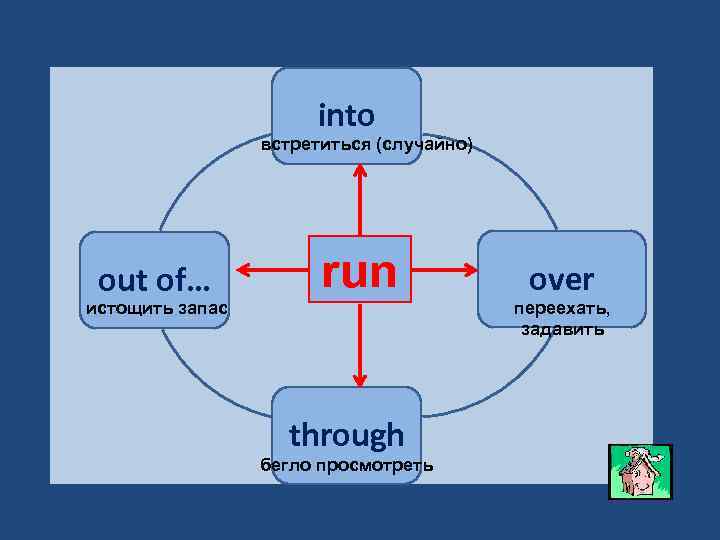 into
встретиться (случайно)

out of…
истощить запас

run

over
переехать, задавить

through
бегло просмотреть